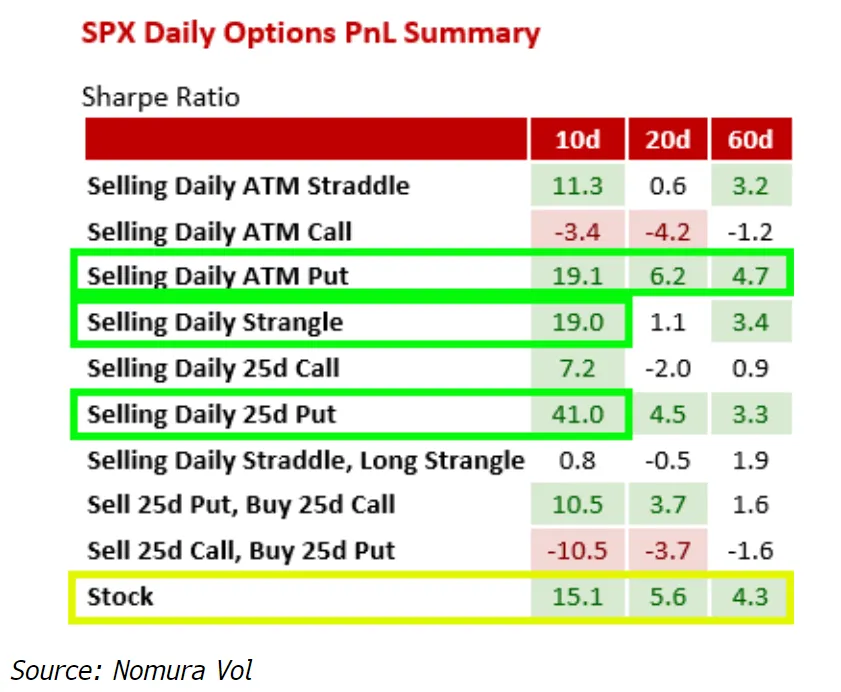 SPX Daily Options PnL Summary

Sharpe Ratio

| | 10d | 20d | 60d |
|---|---|---|---|
| Selling Daily ATM Straddle | 11.3 | 0.6 | 3.2 |
| Selling Daily ATM Call | -3.4 | -4.2 | -1.2 |
| Selling Daily ATM Put | 19.1 | 6.2 | 4.7 |
| Selling Daily Strangle | 19.0 | 1.1 | 3.4 |
| Selling Daily 25d Call | 7.2 | -2.0 | 0.9 |
| Selling Daily 25d Put | 41.0 | 4.5 | 3.3 |
| Selling Daily Straddle, Long Strangle | 0.8 | -0.5 | 1.9 |
| Sell 25d Put, Buy 25d Call | 10.5 | 3.7 | 1.6 |
| Sell 25d Call, Buy 25d Put | -10.5 | -3.7 | -1.6 |
| Stock | 15.1 | 5.6 | 4.3 |

Source: Nomura Vol